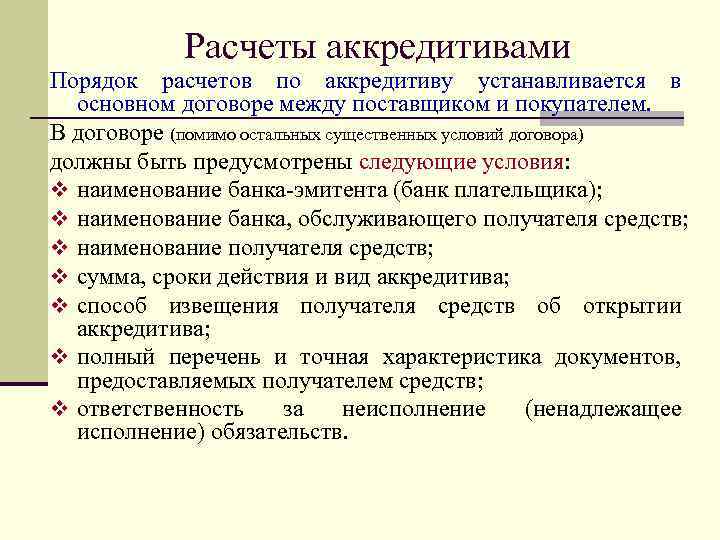 Расчеты аккредитивами

Порядок расчетов по аккредитиву устанавливается в основном договоре между поставщиком и покупателем.

В договоре (помимо остальных существенных условий договора) должны быть предусмотрены следующие условия:

❖ наименование банка-эмитента (банк плательщика);
❖ наименование банка, обслуживающего получателя средств;
❖ наименование получателя средств;
❖ сумма, сроки действия и вид аккредитива;
❖ способ извещения получателя средств об открытии аккредитива;
❖ полный перечень и точная характеристика документов, предоставляемых получателем средств;
❖ ответственность за неисполнение (ненадлежащее исполнение) обязательств.